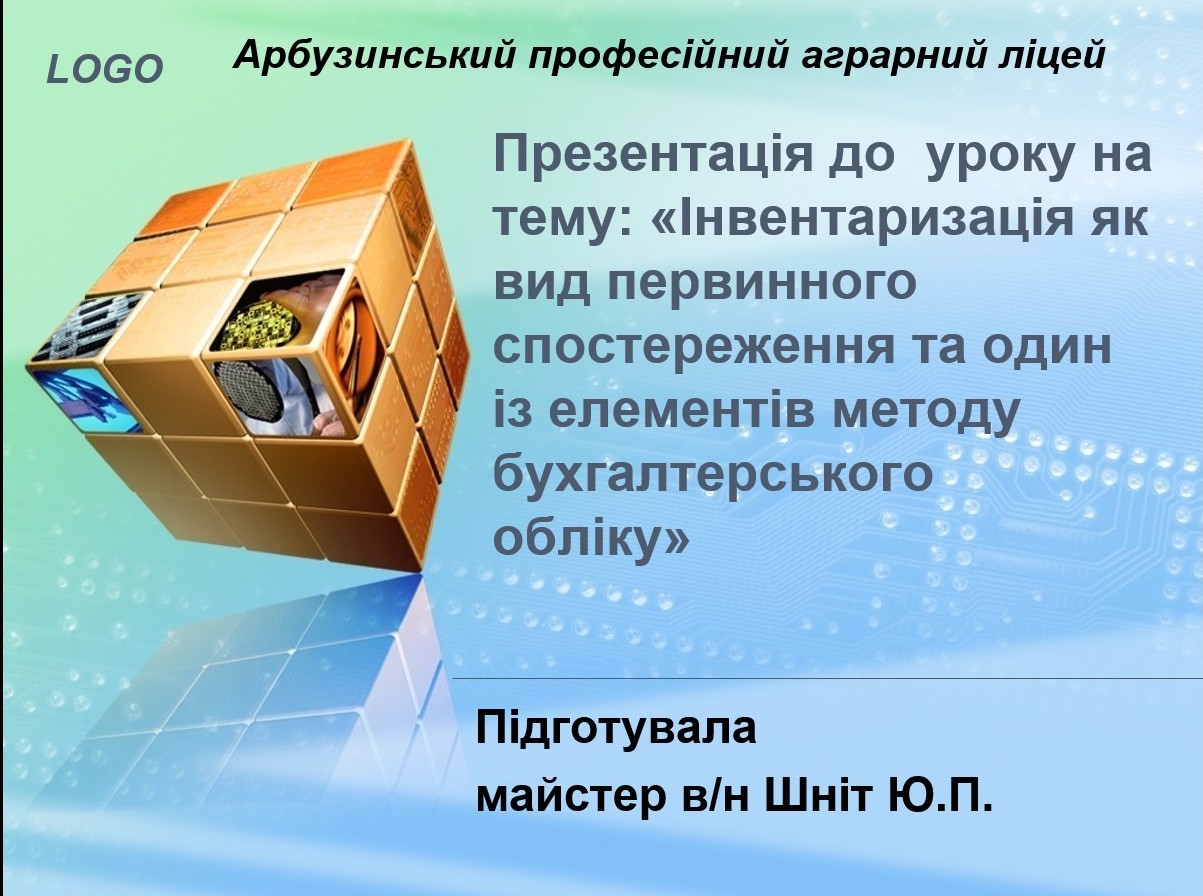 LOGO

Арбузинський професійний аграрний ліцей

Презентація до уроку на тему: «Інвентаризація як вид первинного спостереження та один із елементів методу бухгалтерського обліку»

Підготувала
майстер в/н Шніт Ю.П.